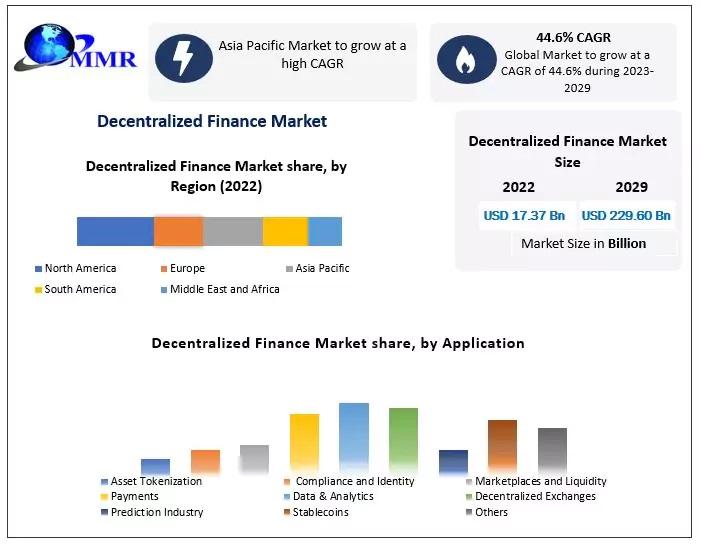 MMR

Asia Pacific Market to grow at a high CAGR

44.6% CAGR
Global Market to grow at a CAGR of 44.6% during 2023-2029

Decentralized Finance Market

Decentralized Finance Market share, by Region (2022)

North America
Europe
Asia Pacific
South America
Middle East and Africa

Decentralized Finance Market Size

| 2022 | 2029 |
|---|---|
| USD 17.37 Bn | USD 229.60 Bn |

Market Size in Billion

Decentralized Finance Market share, by Application

Asset Tokenization
Compliance and Identity
Marketplaces and Liquidity
Payments
Data & Analytics
Decentralized Exchanges
Prediction Industry
Stablecoins
Others